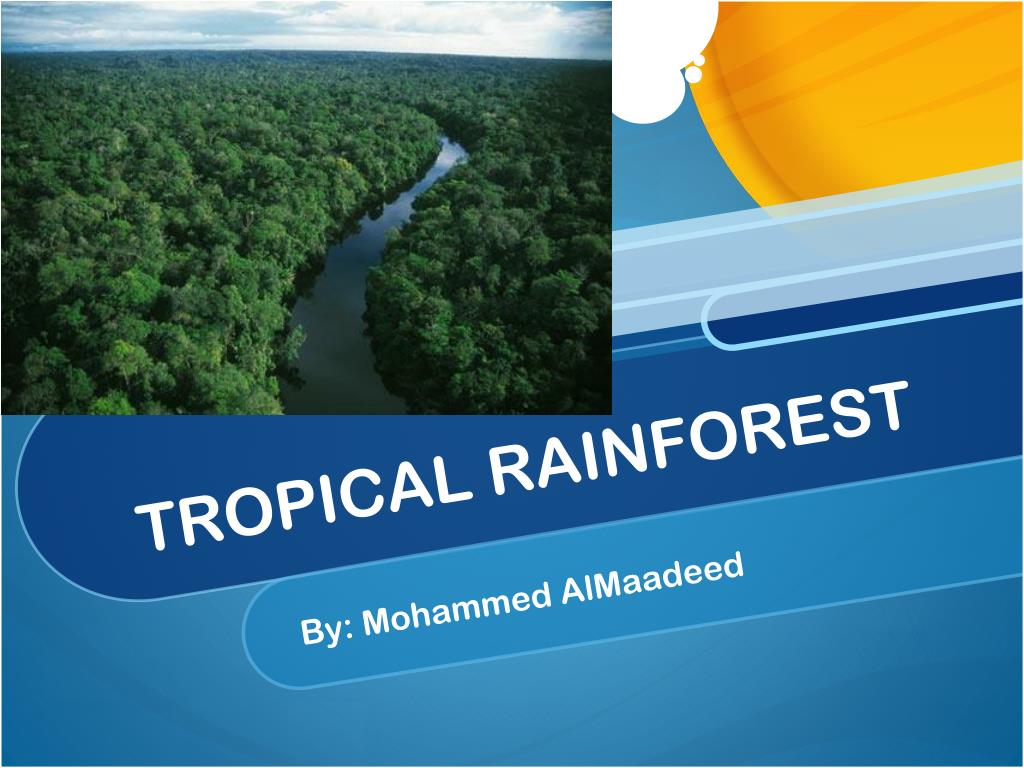 TROPICAL RAINFOREST

By: Mohammed AlMaadeed